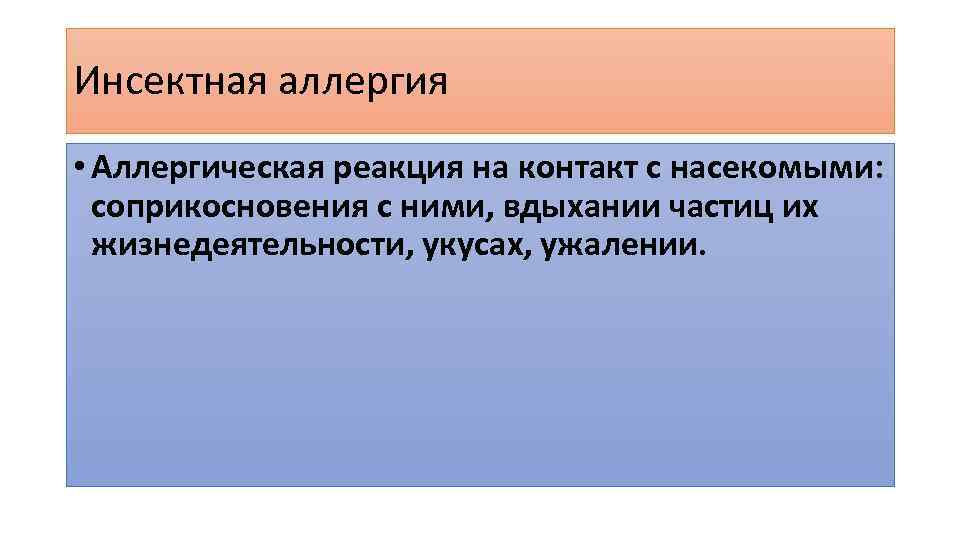 Инсектная аллергия

• Аллергическая реакция на контакт с насекомыми: соприкосновения с ними, вдыхании частиц их жизнедеятельности, укусах, ужалении.